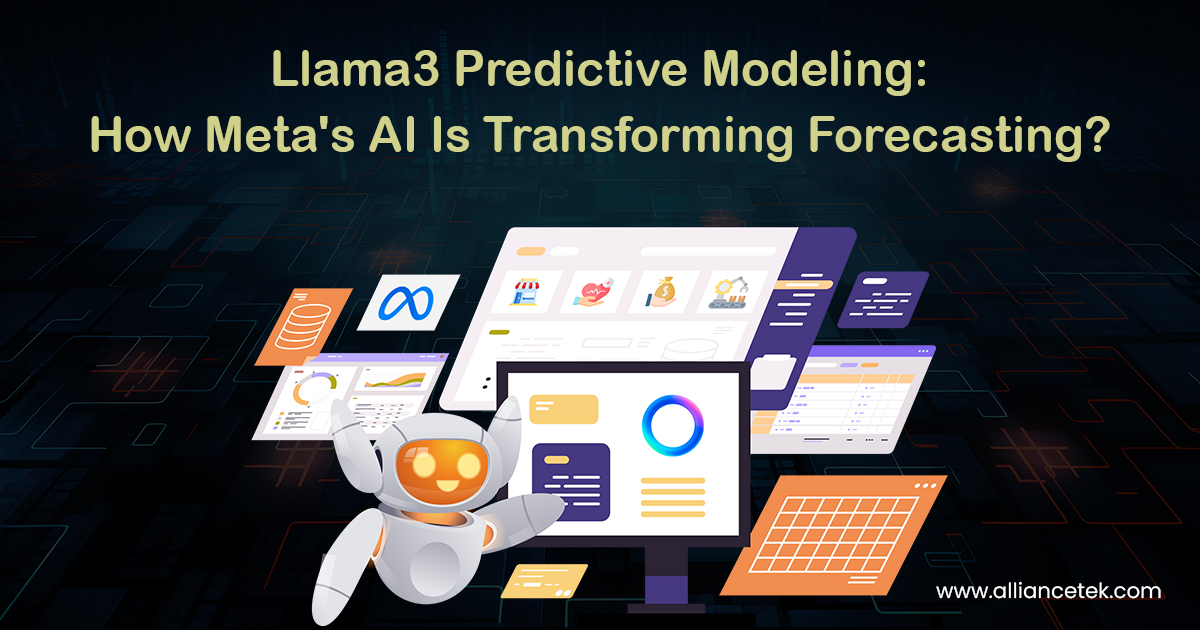 Llama3 Predictive Modeling:
How Meta's AI Is Transforming Forecasting?

www.alliancetek.com